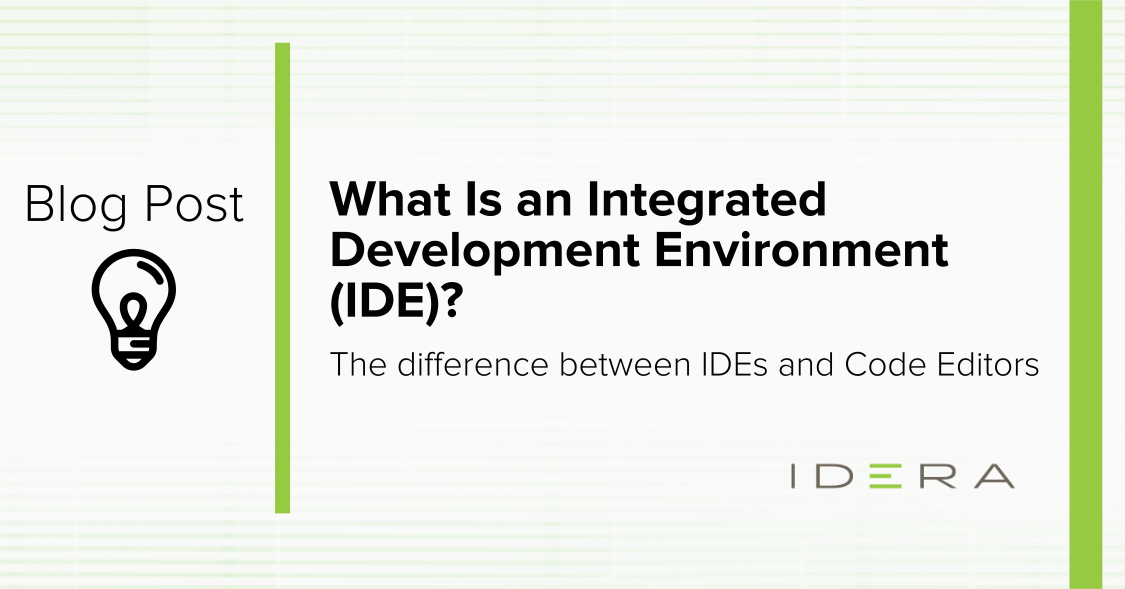 Blog Post

What Is an Integrated Development Environment (IDE)?

The difference between IDEs and Code Editors

IDERA